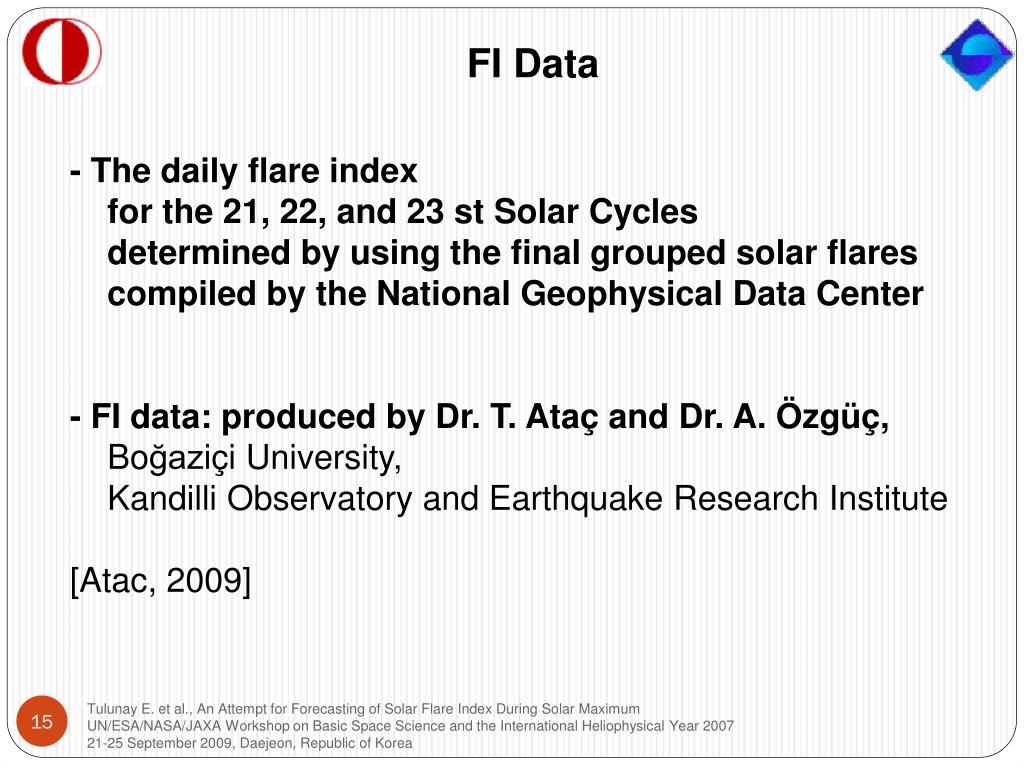 FI Data

- The daily flare index
for the 21, 22, and 23 st Solar Cycles
determined by using the final grouped solar flares
compiled by the National Geophysical Data Center

- FI data: produced by Dr. T. Ataç and Dr. A. Özgüç,
Boğaziçi University,
Kandilli Observatory and Earthquake Research Institute

[Atac, 2009]

15

Tulunay E. et al., An Attempt for Forecasting of Solar Flare Index During Solar Maximum
UN/ESA/NASA/JAXA Workshop on Basic Space Science and the International Heliophysical Year 2007
21-25 September 2009, Daejeon, Republic of Korea